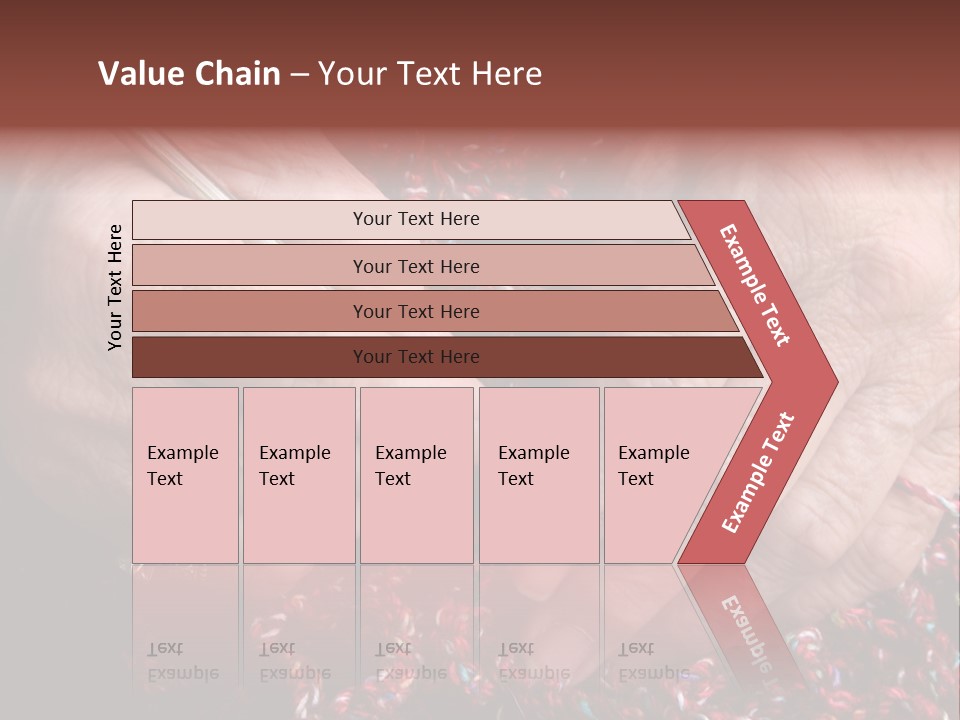 Value Chain – Your Text Here

Your Text Here

Your Text Here

Your Text Here

Your Text Here

Your Text Here

Example Text

Example Text

Example Text

Example Text

Example Text

Example Text

Example Text